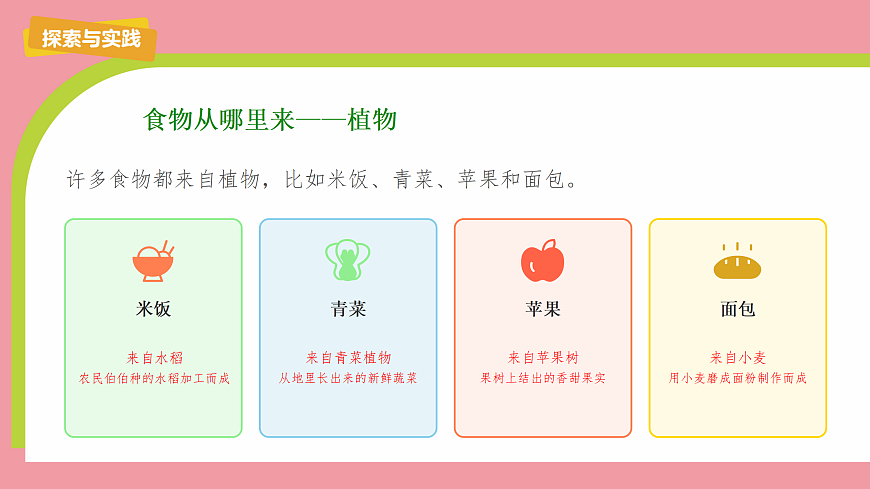 探索与实践

食物从哪里来——植物

许多食物都来自植物，比如米饭、青菜、苹果和面包。

米饭

来自水稻
农民伯伯种的水稻加工而成

青菜

来自青菜植物
从地里长出来的新鲜蔬菜

苹果

来自苹果树
果树上结出的香甜果实

面包

来自小麦
用小麦磨成面粉制作而成